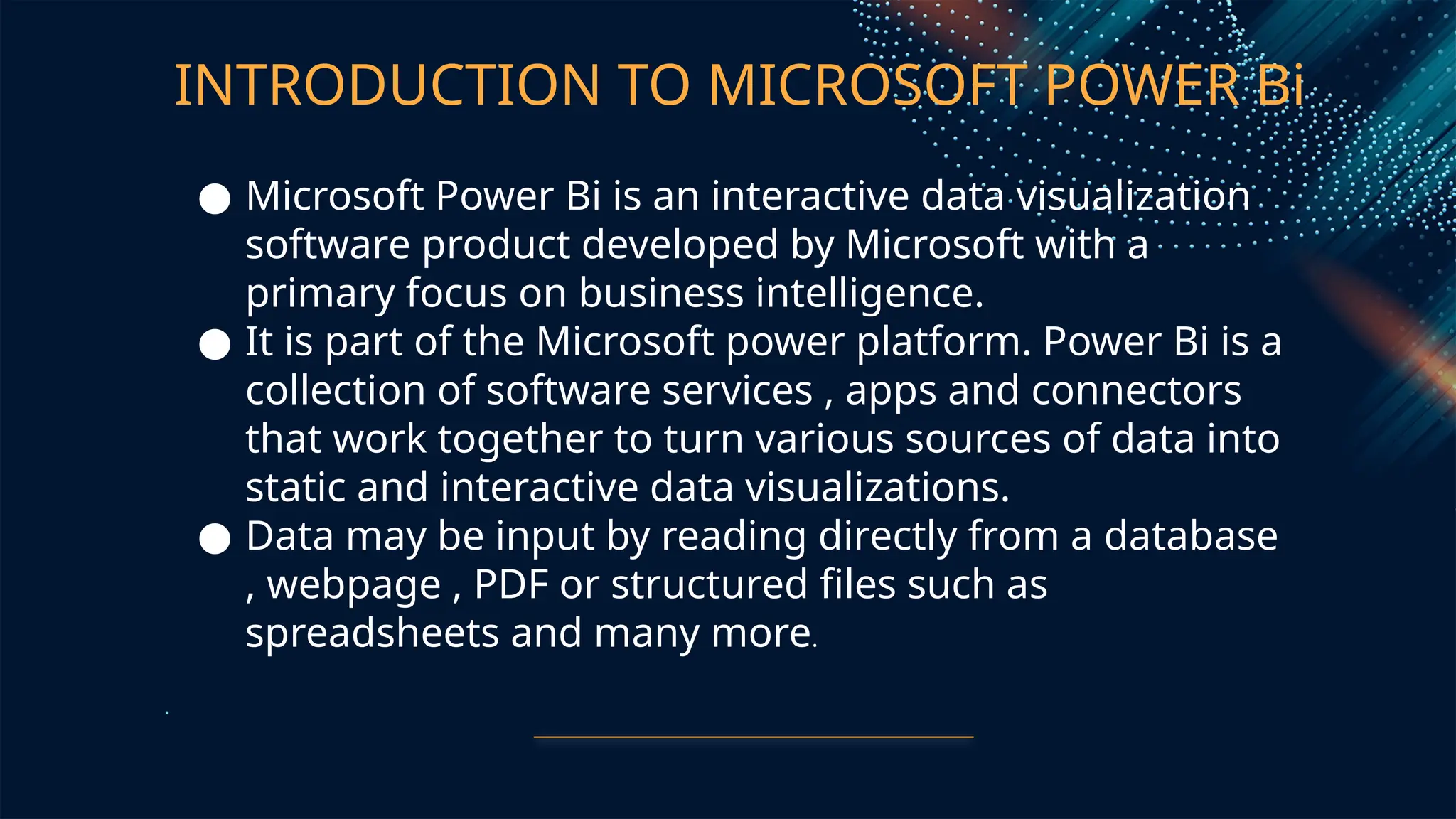 INTRODUCTION TO MICROSOFT POWER Bi

● Microsoft Power Bi is an interactive data visualization software product developed by Microsoft with a primary focus on business intelligence.
● It is part of the Microsoft power platform. Power Bi is a collection of software services , apps and connectors that work together to turn various sources of data into static and interactive data visualizations.
● Data may be input by reading directly from a database , webpage , PDF or structured files such as spreadsheets and many more.